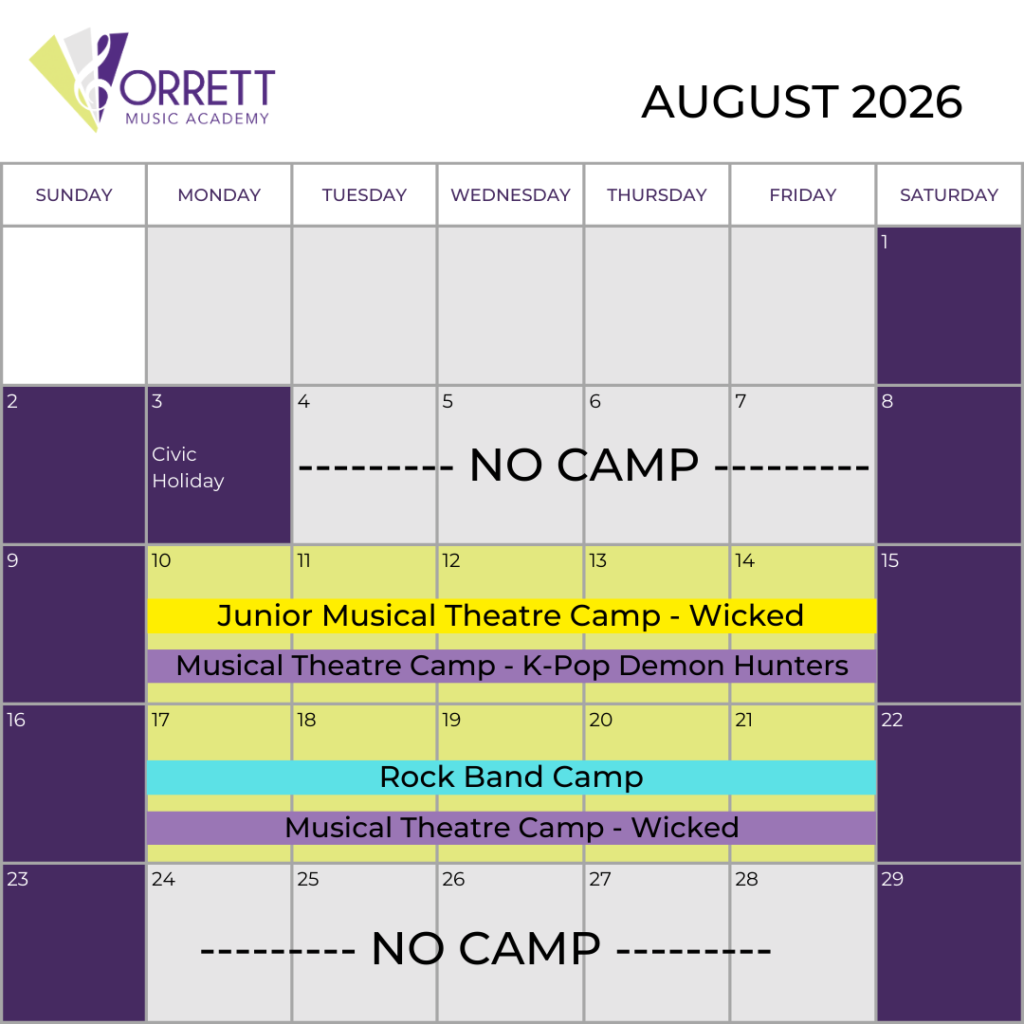 ORRETT
MUSIC ACADEMY

AUGUST 2026

| SUNDAY | MONDAY | TUESDAY | WEDNESDAY | THURSDAY | FRIDAY | SATURDAY |
|---|---|---|---|---|---|---|
| | | | | | | 1 |
| 2 | 3 Civic Holiday | 4 | 5 | 6 | 7 | 8 |
| 9 | 10 | 11 | 12 | 13 | 14 | 15 |
| 16 | 17 | 18 | 19 | 20 | 21 | 22 |
| 23 | 24 | 25 | 26 | 27 | 28 | 29 |

--------- NO CAMP ---------

Junior Musical Theatre Camp - Wicked

Musical Theatre Camp - K-Pop Demon Hunters

Rock Band Camp

Musical Theatre Camp - Wicked

--------- NO CAMP ---------